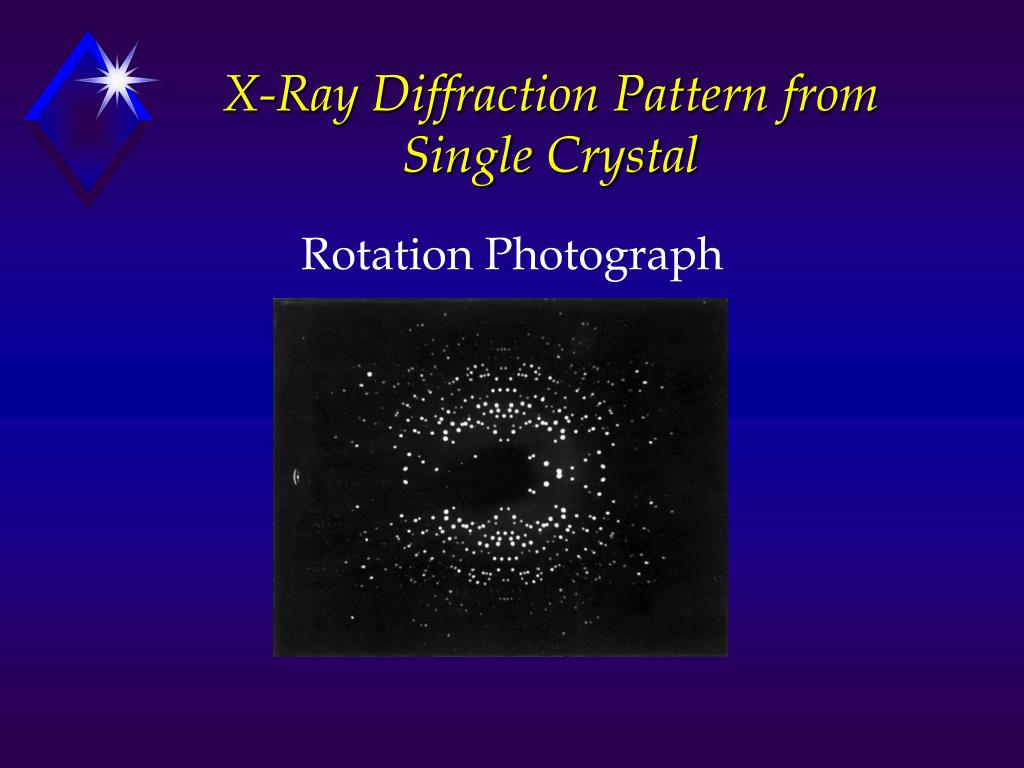 X-Ray Diffraction Pattern from Single Crystal

Rotation Photograph